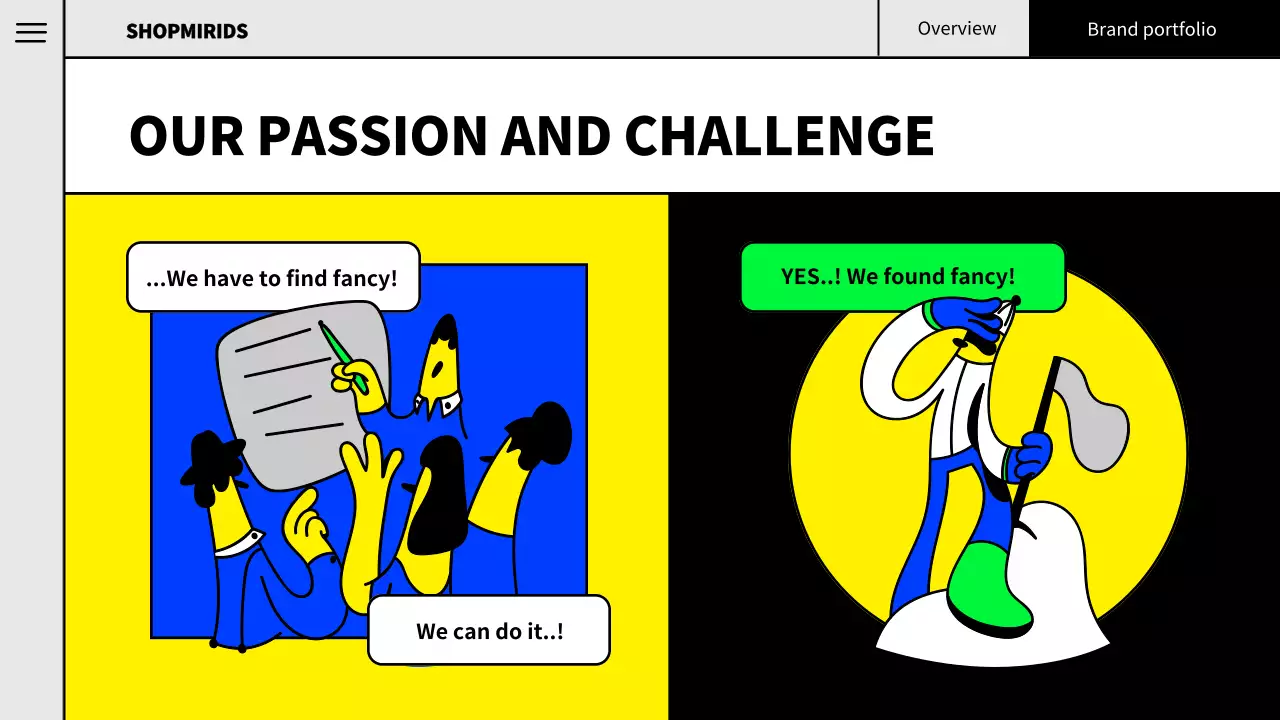 SHOPMIRIDS

Overview

Brand portfolio

OUR PASSION AND CHALLENGE

...We have to find fancy!

We can do it..!

YES..! We found fancy!